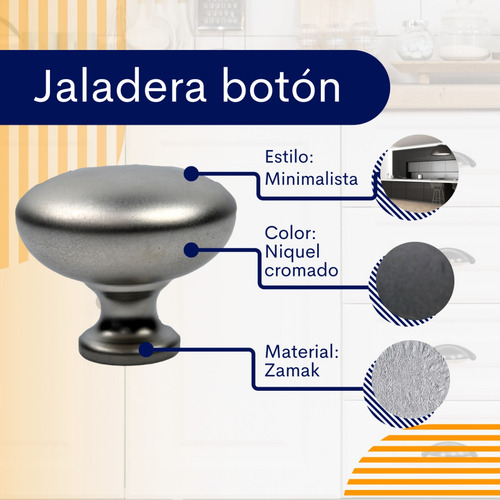 Jaladera botón

Estilo:
Minimalista

Color:
Niquel
cromado

Material:
Zamak